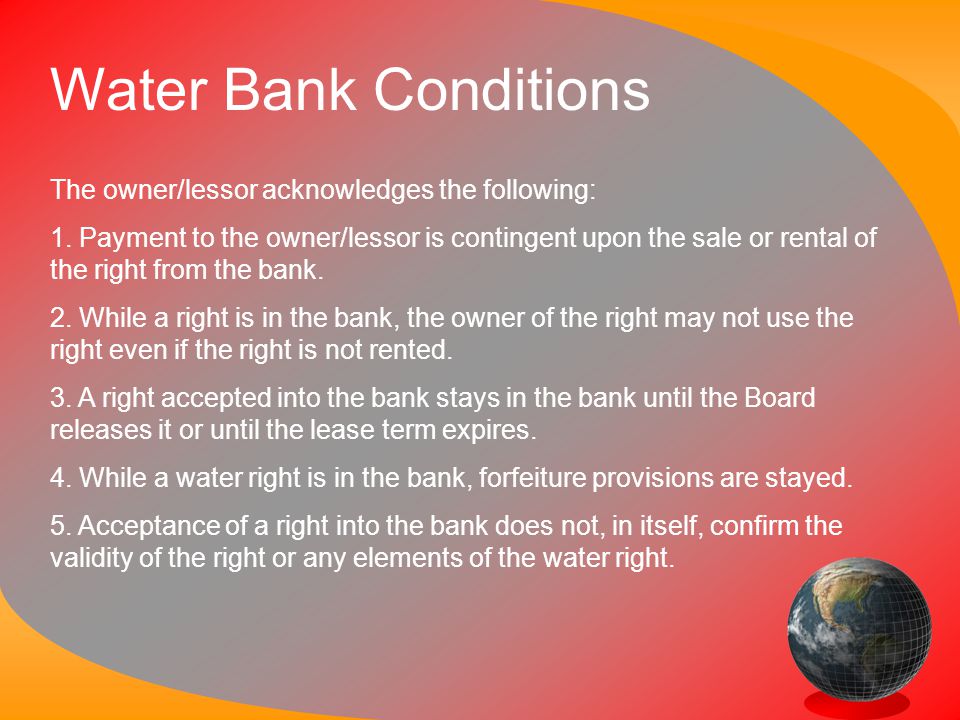 Water Bank Conditions

The owner/lessor acknowledges the following:

1. Payment to the owner/lessor is contingent upon the sale or rental of the right from the bank.

2. While a right is in the bank, the owner of the right may not use the right even if the right is not rented.

3. A right accepted into the bank stays in the bank until the Board releases it or until the lease term expires.

4. While a water right is in the bank, forfeiture provisions are stayed.

5. Acceptance of a right into the bank does not, in itself, confirm the validity of the right or any elements of the water right.